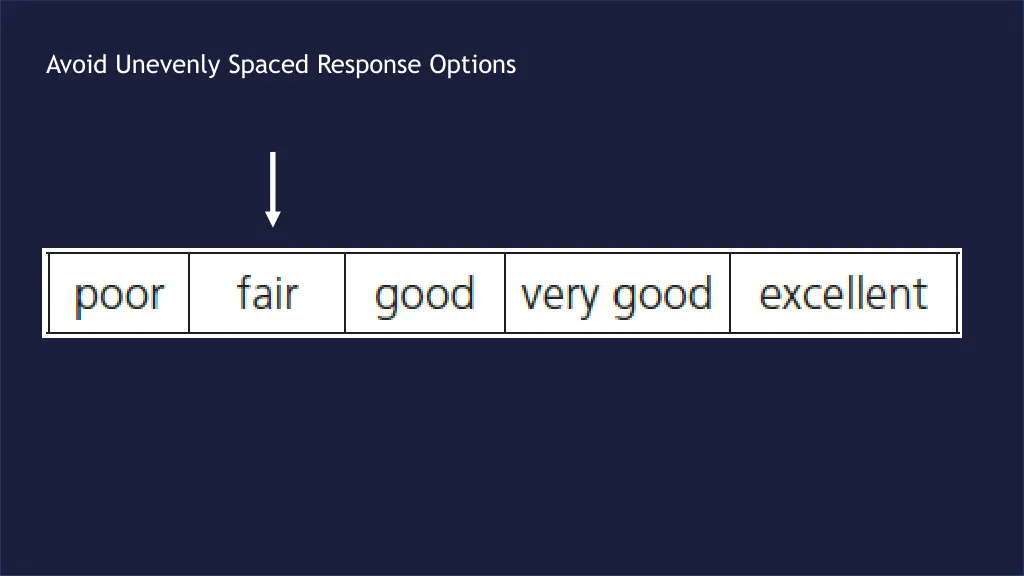 Avoid Unevenly Spaced Response Options

| poor | fair | good | very good | excellent |
|---|---|---|---|---|